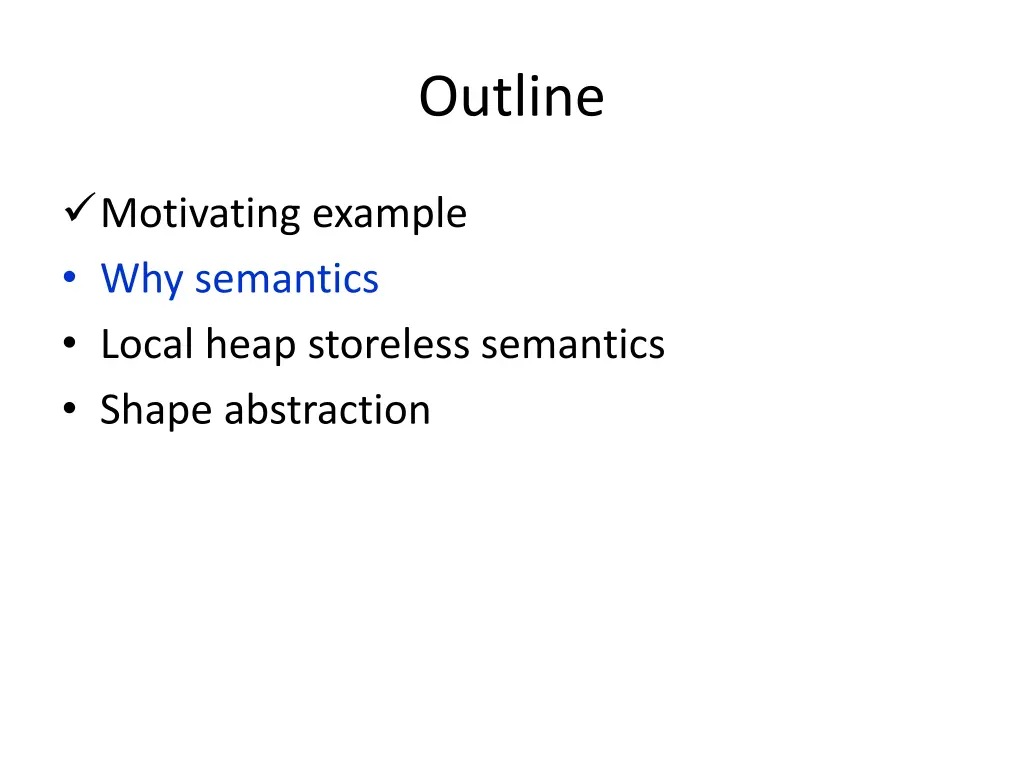 Outline

✓ Motivating example
• Why semantics
• Local heap storeless semantics
• Shape abstraction